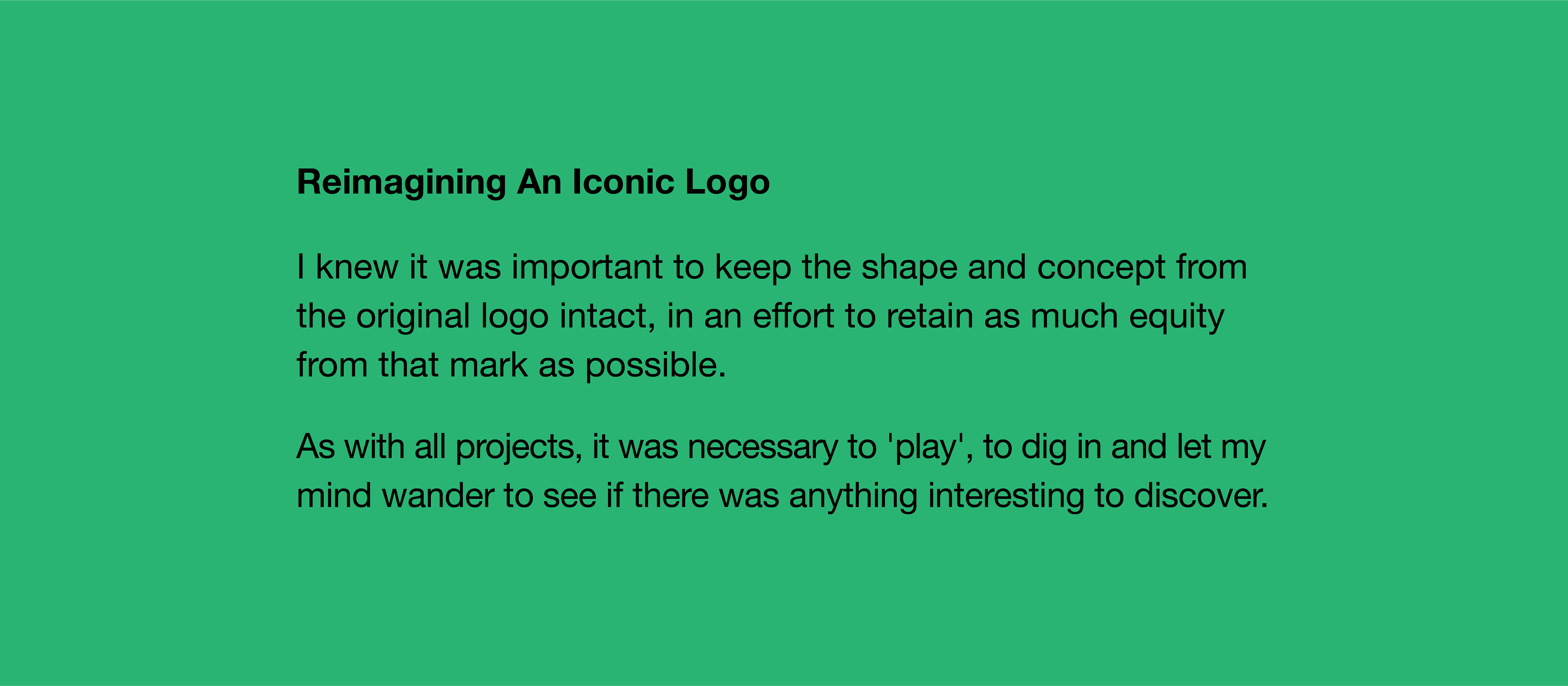 Reimagining An Iconic Logo

I knew it was important to keep the shape and concept from the original logo intact, in an effort to retain as much equity from that mark as possible.

As with all projects, it was necessary to 'play', to dig in and let my mind wander to see if there was anything interesting to discover.